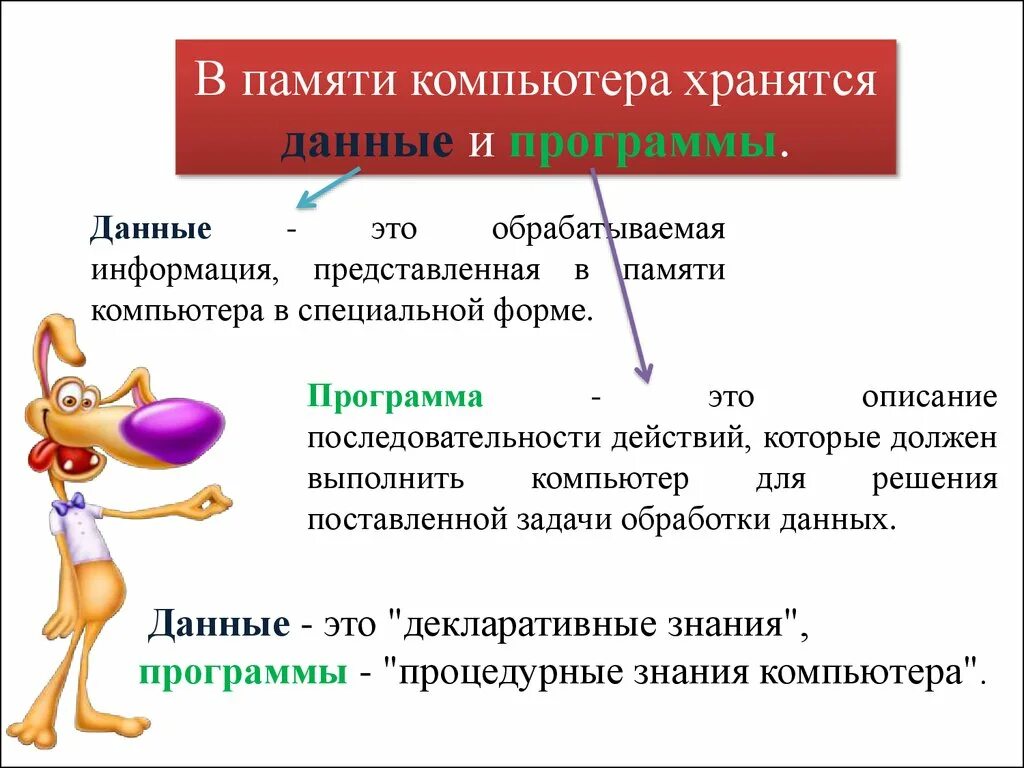 В памяти компьютера хранятся данные и программы.

Данные - это обрабатываемая информация, представленная в памяти компьютера в специальной форме.

Программа - это описание последовательности действий, которые должен выполнить компьютер для решения поставленной задачи обработки данных.

Данные - это "декларативные знания", программы - "процедурные знания компьютера".